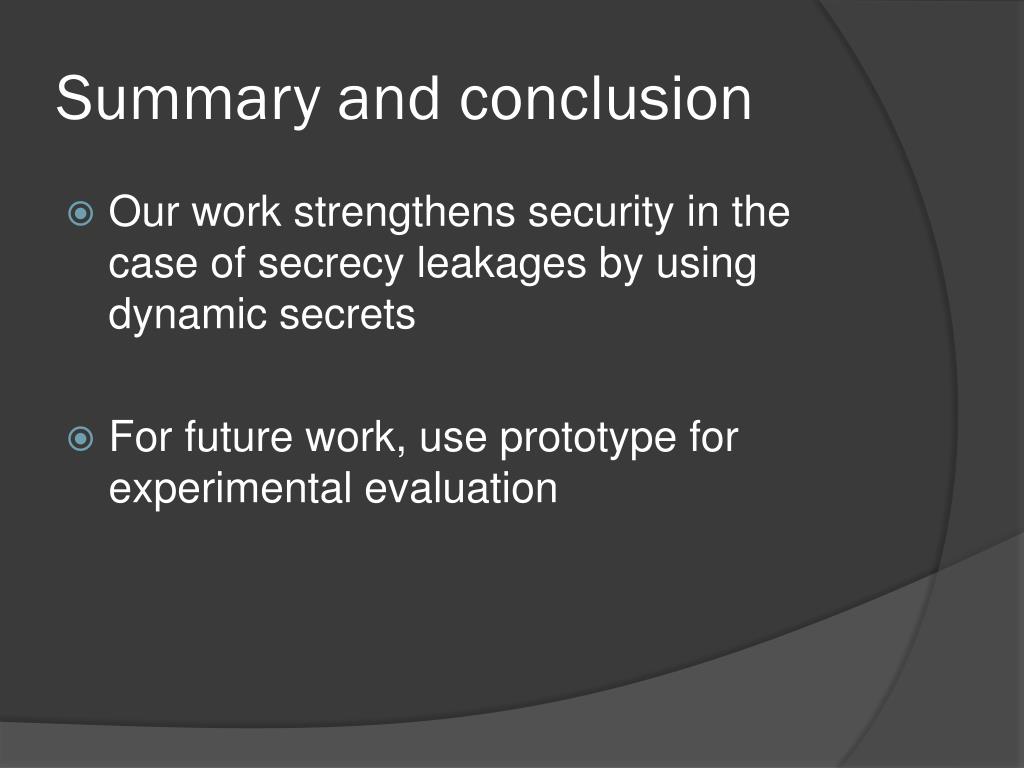 Summary and conclusion

Our work strengthens security in the case of secrecy leakages by using dynamic secrets

For future work, use prototype for experimental evaluation